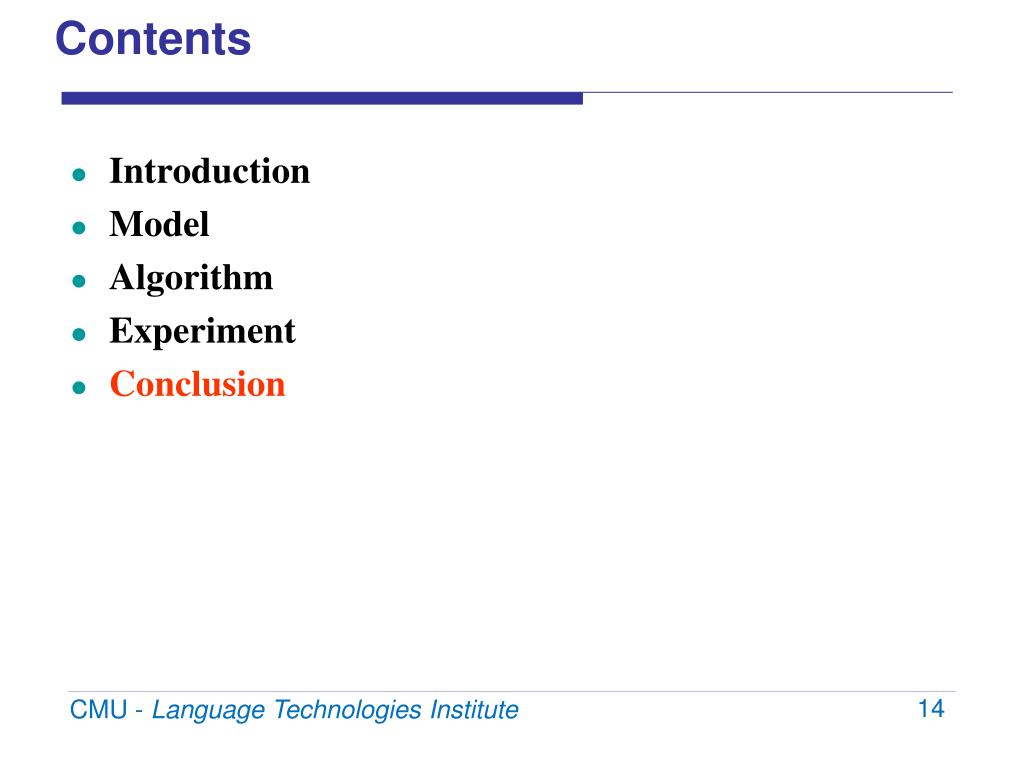 Contents

- Introduction
- Model
- Algorithm
- Experiment
- Conclusion

CMU - Language Technologies Institute

14